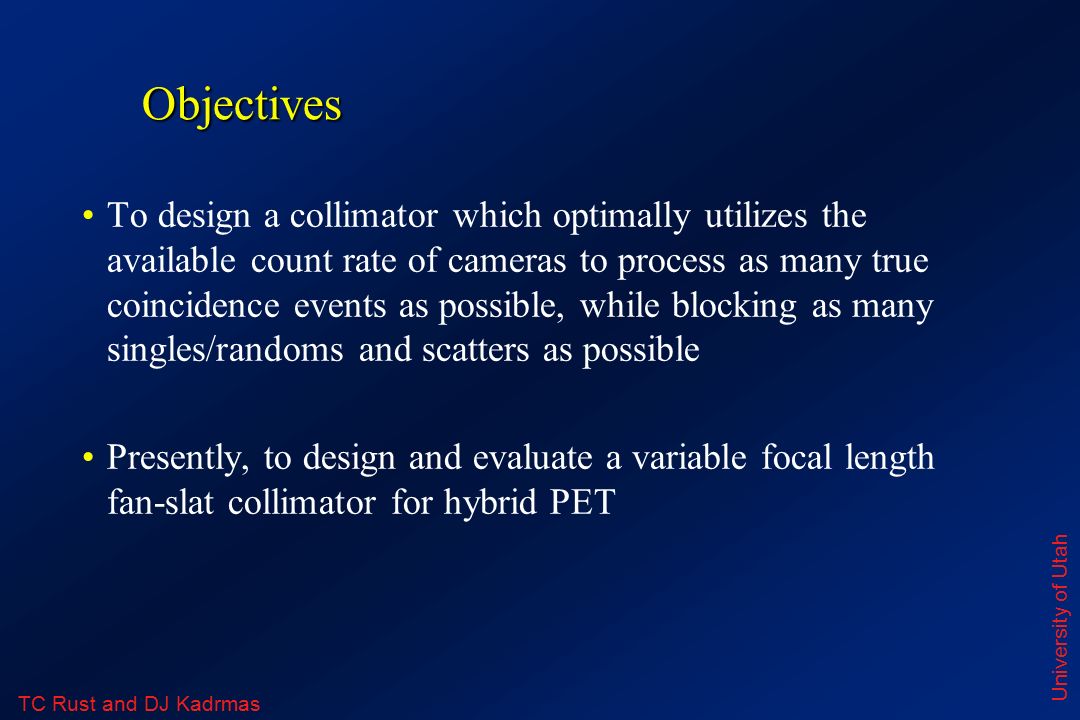 Objectives

• To design a collimator which optimally utilizes the available count rate of cameras to process as many true coincidence events as possible, while blocking as many singles/randoms and scatters as possible

• Presently, to design and evaluate a variable focal length fan-slat collimator for hybrid PET

University of Utah

TC Rust and DJ Kadrmas